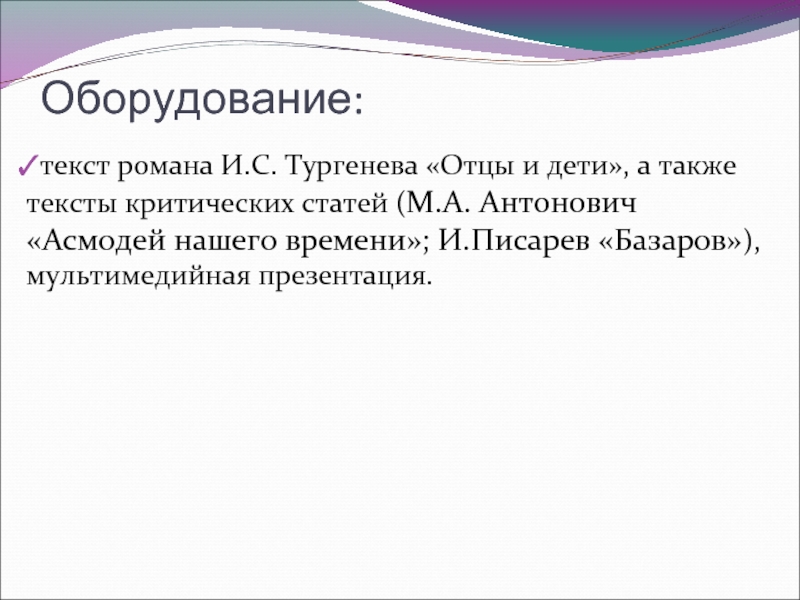 Оборудование:

✓текст романа И.С. Тургенева «Отцы и дети», а также тексты критических статей (М.А. Антонович «Асмодей нашего времени»; И.Писарев «Базаров»), мультимедийная презентация.